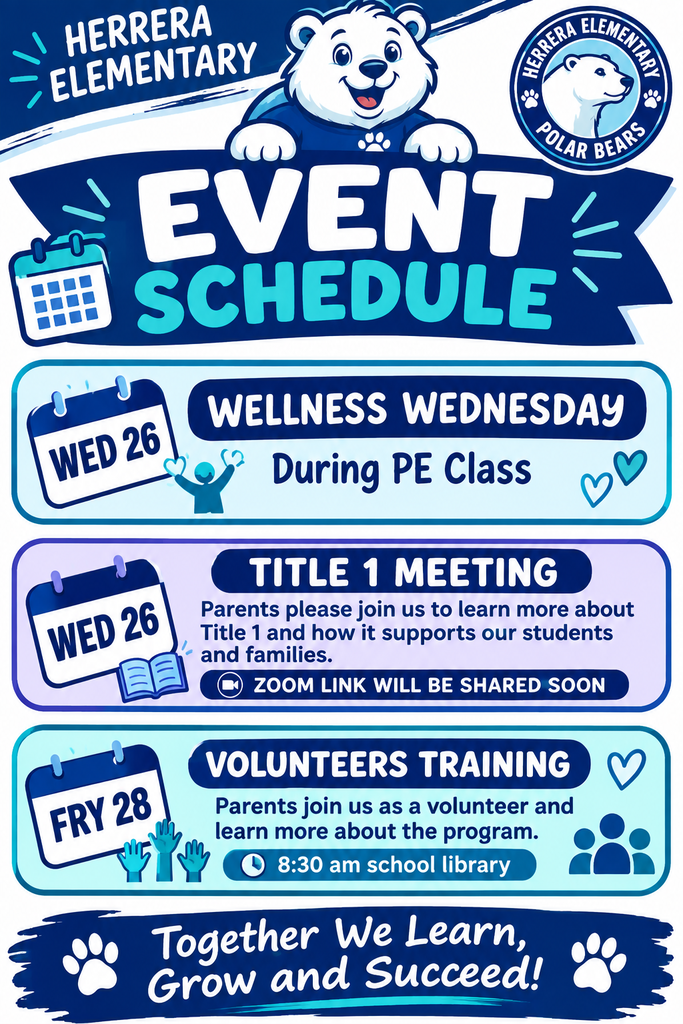 HERRERA ELEMENTARY

HERRERA ELEMENTARY
POLAR BEARS

EVENT SCHEDULE

WED 26
WELLNESS WEDNESDAY
During PE Class

WED 26
TITLE 1 MEETING
Parents please join us to learn more about Title 1 and how it supports our students and families.
ZOOM LINK WILL BE SHARED SOON

FRY 28
VOLUNTEERS TRAINING
Parents join us as a volunteer and learn more about the program.
8:30 am school library

Together We Learn, Grow and Succeed!